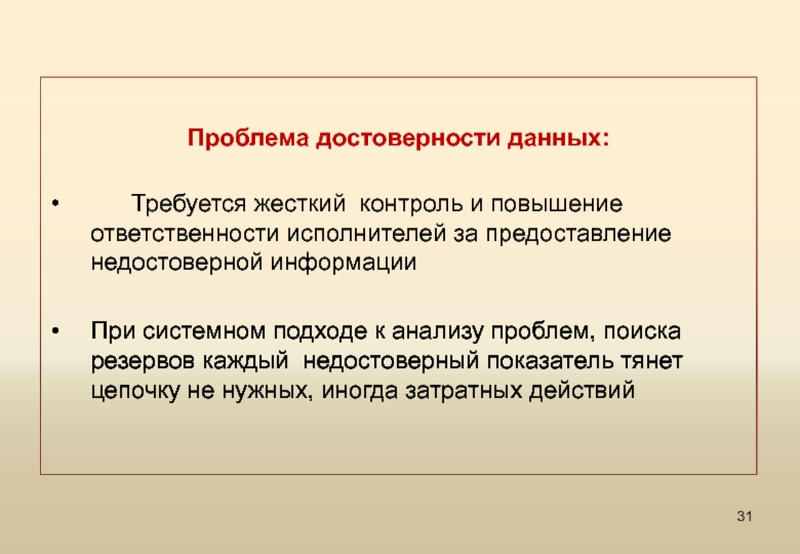 Проблема достоверности данных:

• Требуется жесткий контроль и повышение ответственности исполнителей за предоставление недостоверной информации

• При системном подходе к анализу проблем, поиска резервов каждый недостоверный показатель тянет цепочку не нужных, иногда затратных действий

31